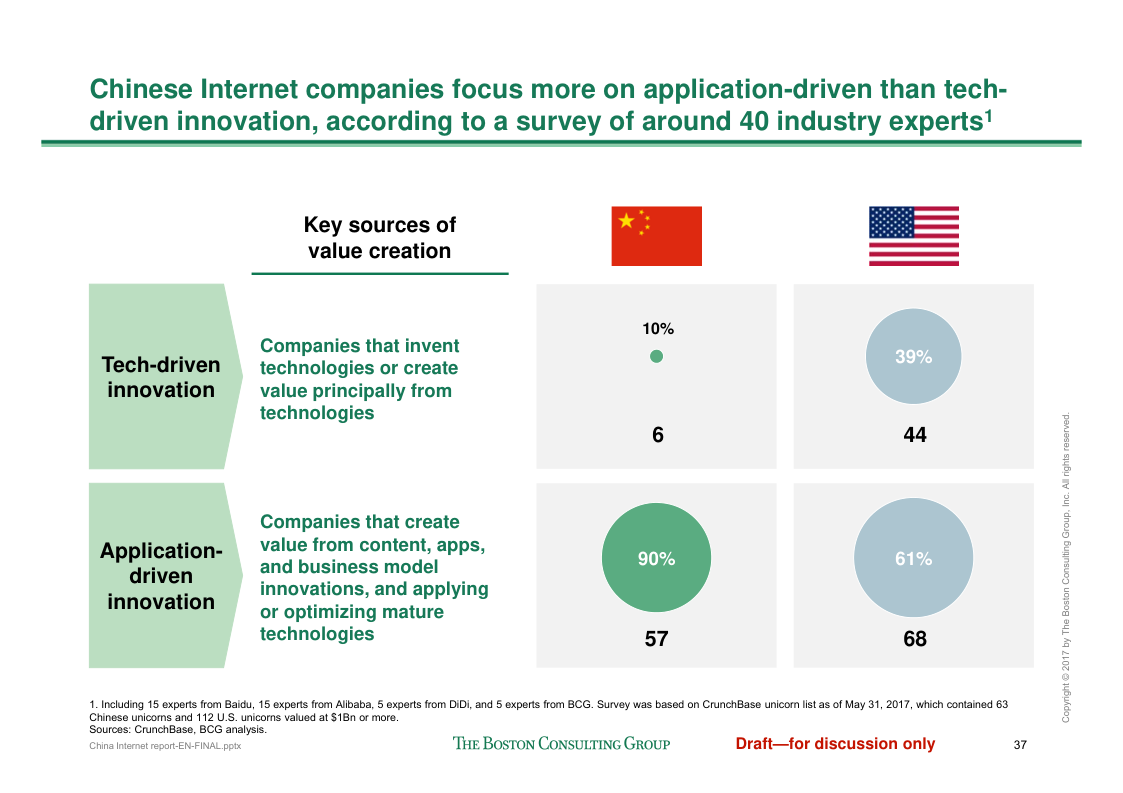 Chinese Internet companies focus more on application-driven than tech-driven innovation, according to a survey of around 40 industry experts$^1$

Key sources of value creation

Tech-driven innovation

Companies that invent technologies or create value principally from technologies

10%

6

39%

44

Application-driven innovation

Companies that create value from content, apps, and business model innovations, and applying or optimizing mature technologies

90%

57

61%

68

1. Including 15 experts from Baidu, 15 experts from Alibaba, 5 experts from DiDi, and 5 experts from BCG. Survey was based on CrunchBase unicorn list as of May 31, 2017, which contained 63 Chinese unicorns and 112 U.S. unicorns valued at $1Bn or more.
Sources: CrunchBase, BCG analysis.

China Internet report-EN-FINAL.pptx

THE BOSTON CONSULTING GROUP

Draft—for discussion only

37

Copyright © 2017 by The Boston Consulting Group, Inc. All rights reserved.